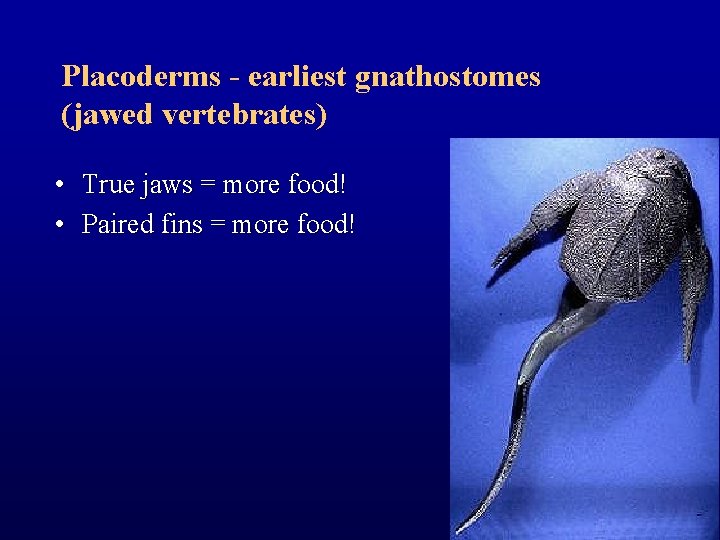 Placoderms - earliest gnathostomes (jawed vertebrates)

• True jaws = more food!
• Paired fins = more food!